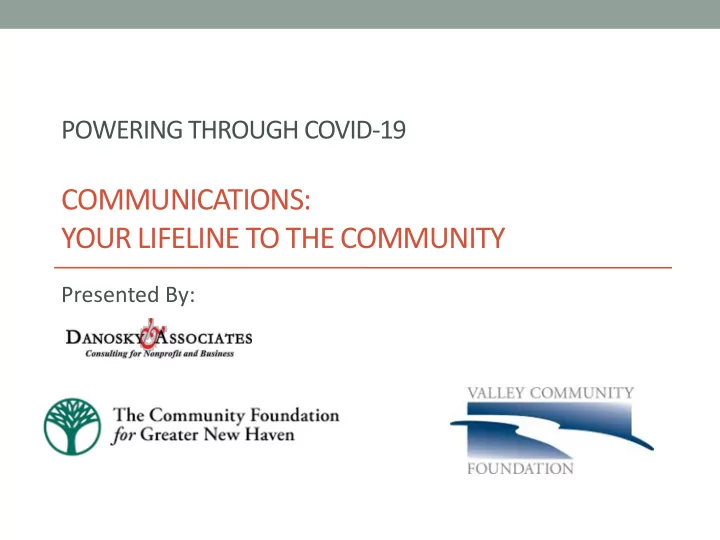 POWERING THROUGH COVID-19

COMMUNICATIONS:
YOUR LIFELINE TO THE COMMUNITY

Presented By:

DANOSKY & ASSOCIATES
Consulting for Nonprofit and Business

The Community Foundation
for Greater New Haven

VALLEY COMMUNITY
FOUNDATION